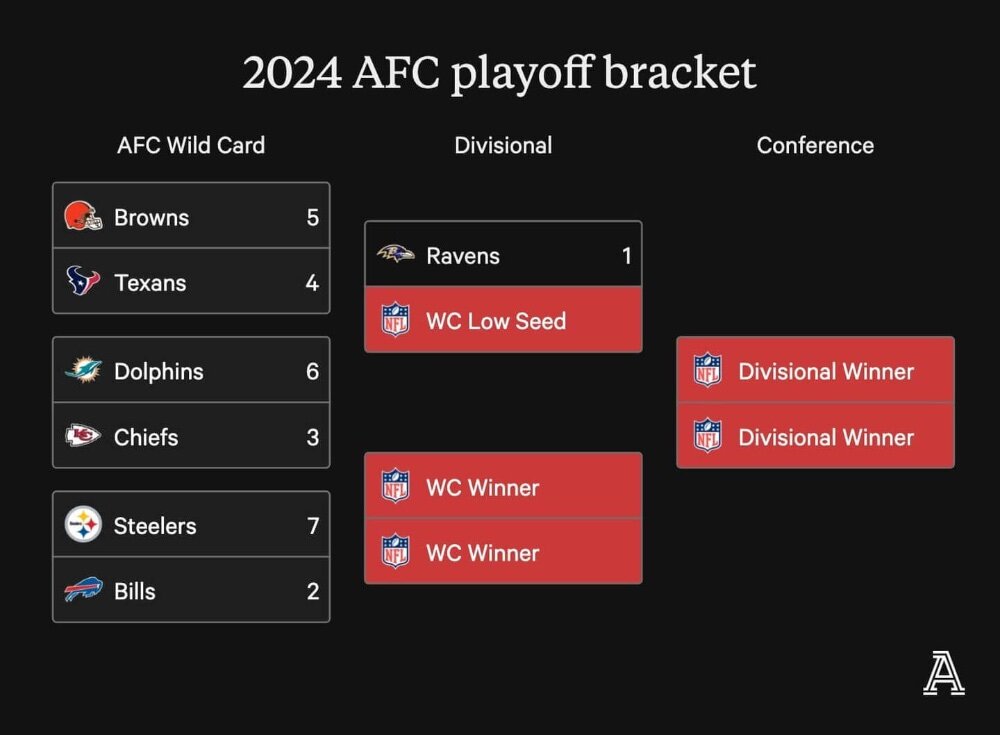 2024 AFC playoff bracket

AFC Wild Card

Browns 5
Texans 4

Dolphins 6
Chiefs 3

Steelers 7
Bills 2

Divisional

Ravens 1
NFL WC Low Seed

NFL WC Winner
NFL WC Winner

Conference

NFL Divisional Winner
NFL Divisional Winner

A